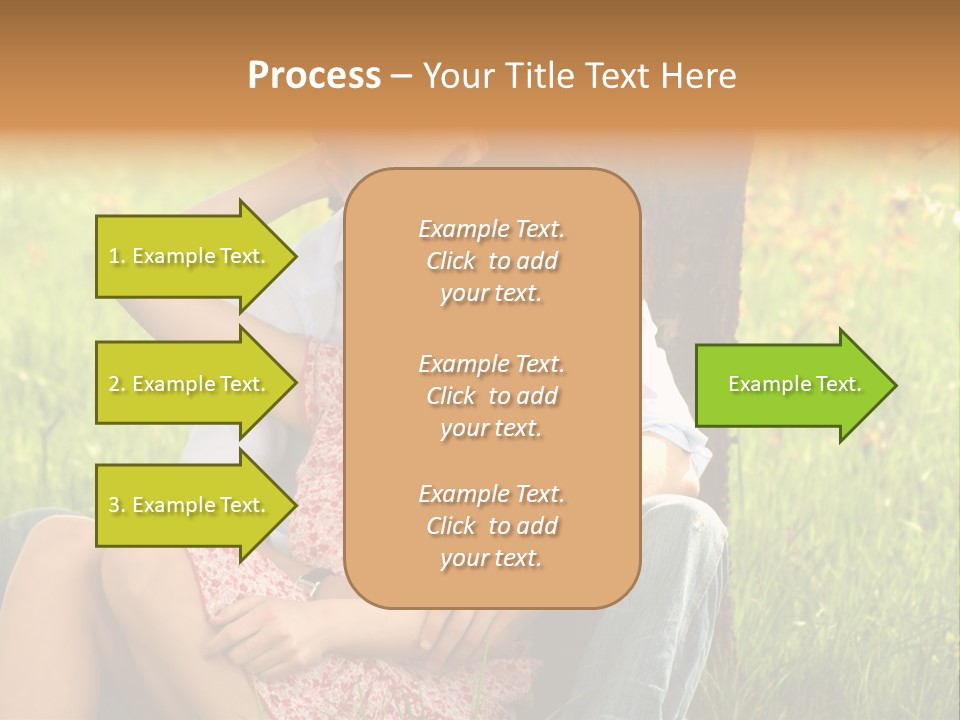 Process – Your Title Text Here

1. Example Text.

2. Example Text.

3. Example Text.

Example Text. Click to add your text.

Example Text. Click to add your text.

Example Text. Click to add your text.

Example Text.